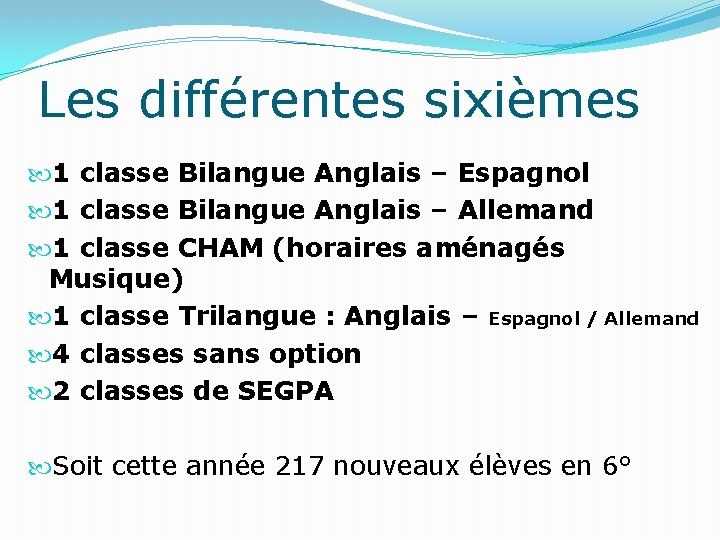 Les différentes sixièmes

1 classe Bilangue Anglais – Espagnol

1 classe Bilangue Anglais – Allemand

1 classe CHAM (horaires aménagés Musique)

1 classe Trilangue : Anglais – Espagnol / Allemand

4 classes sans option

2 classes de SEGPA

Soit cette année 217 nouveaux élèves en 6°